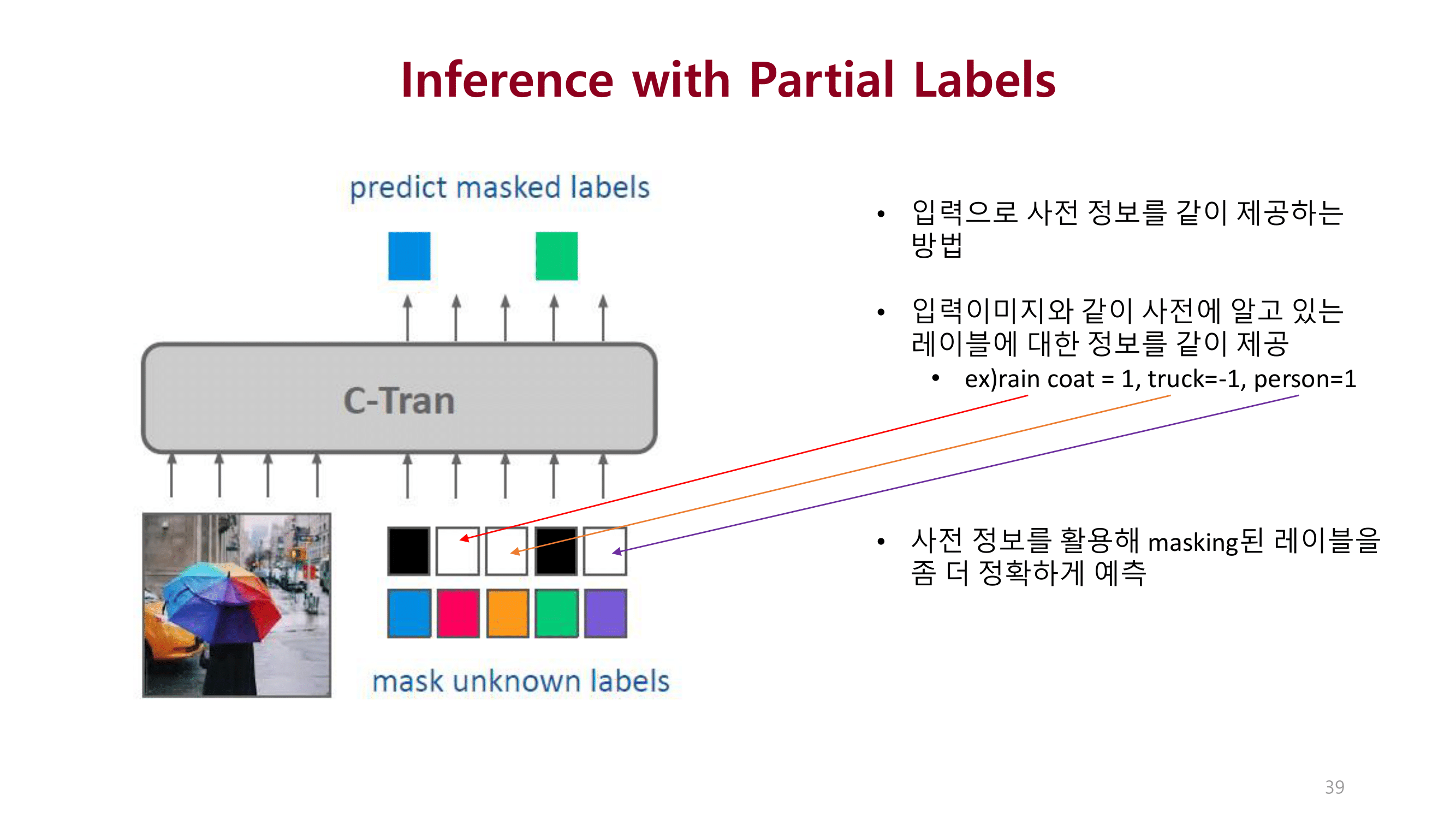 Inference with Partial Labels

predict masked labels

C-Tran

mask unknown labels

• 입력으로 사전 정보를 같이 제공하는 방법

• 입력이미지와 같이 사전에 알고 있는 레이블에 대한 정보를 같이 제공
  • ex)rain coat = 1, truck=-1, person=1

• 사전 정보를 활용해 masking된 레이블을 좀 더 정확하게 예측

39